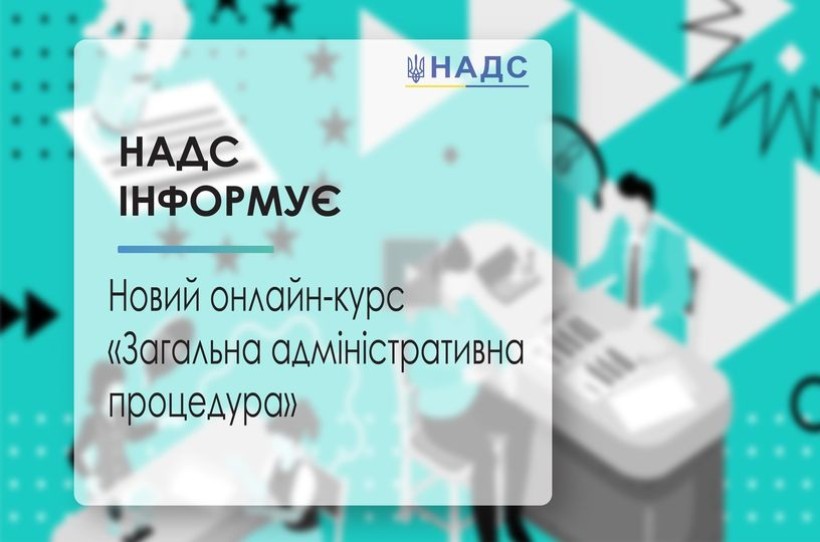 НАДС

НАДС ІНФОРМУЄ

Новий онлайн-курс «Загальна адміністративна процедура»